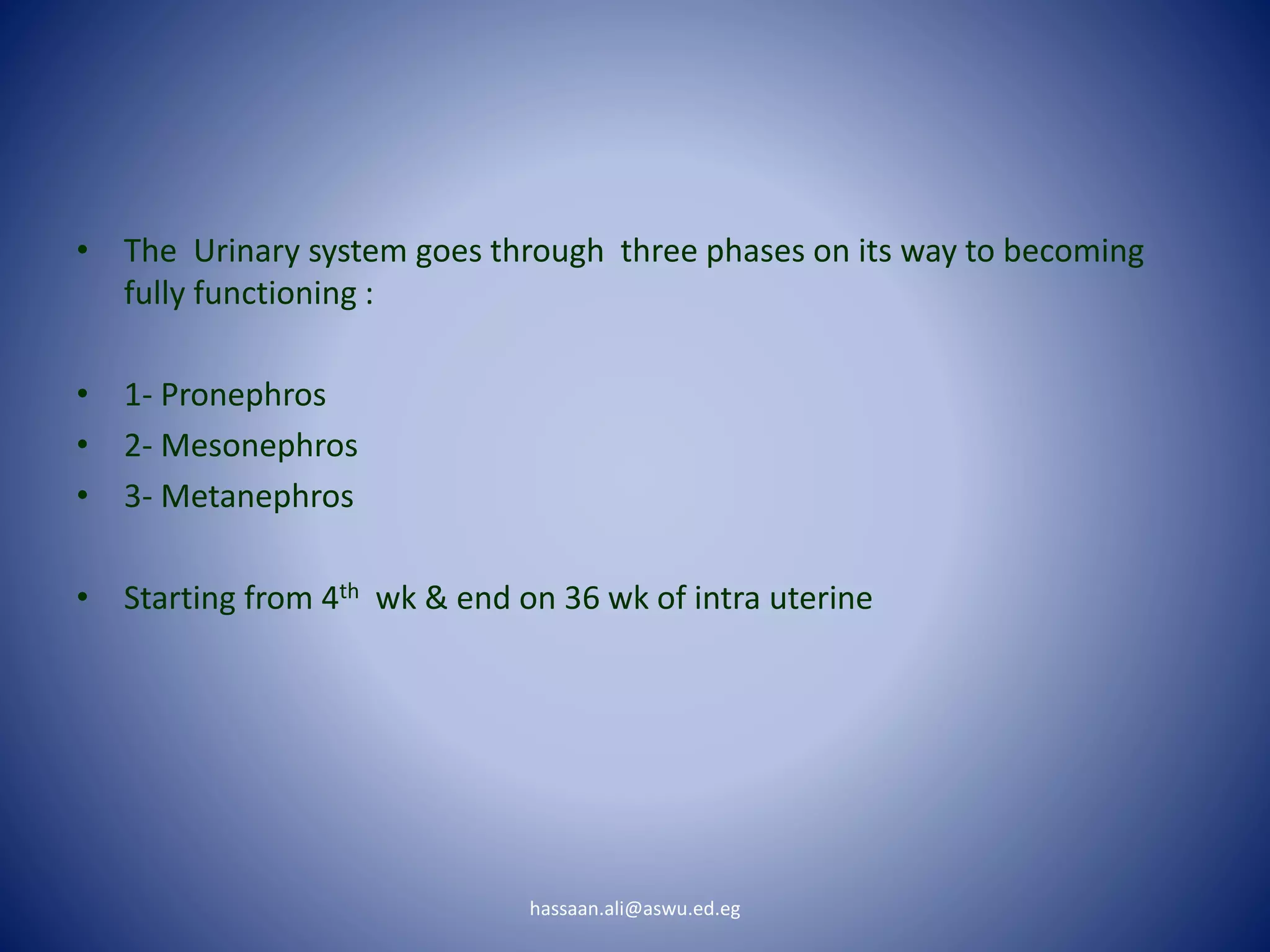 • The Urinary system goes through three phases on its way to becoming fully functioning :

• 1- Pronephros
• 2- Mesonephros
• 3- Metanephros

• Starting from 4$^{th}$ wk & end on 36 wk of intra uterine

hassaan.ali@aswu.ed.eg